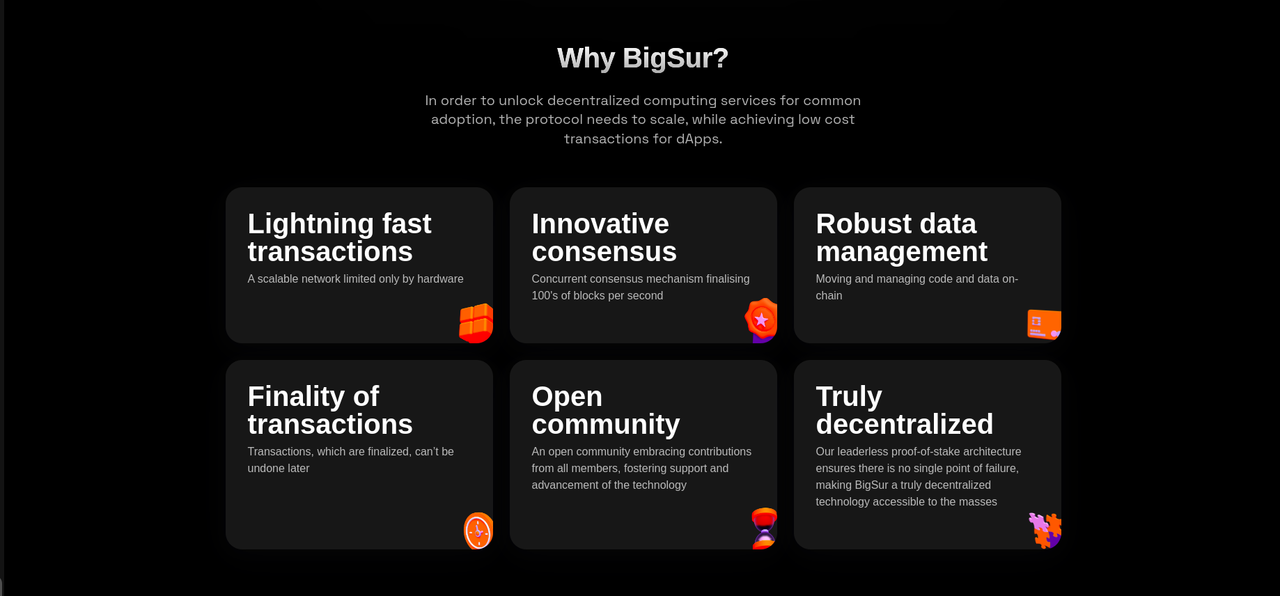 Why BigSur?

In order to unlock decentralized computing services for common adoption, the protocol needs to scale, while achieving low cost transactions for dApps.

Lightning fast transactions

A scalable network limited only by hardware

Innovative consensus

Concurrent consensus mechanism finalising 100's of blocks per second

Robust data management

Moving and managing code and data on-chain

Finality of transactions

Transactions, which are finalized, can't be undone later

Open community

An open community embracing contributions from all members, fostering support and advancement of the technology

Truly decentralized

Our leaderless proof-of-stake architecture ensures there is no single point of failure, making BigSur a truly decentralized technology accessible to the masses